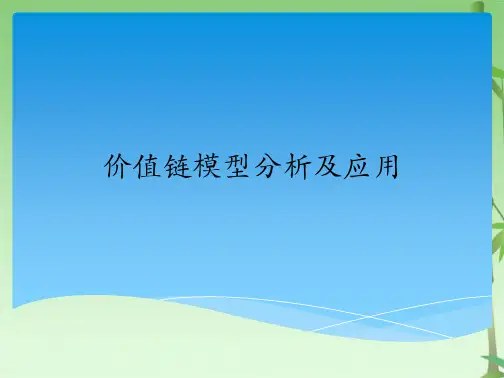 价值链模型分析及应用